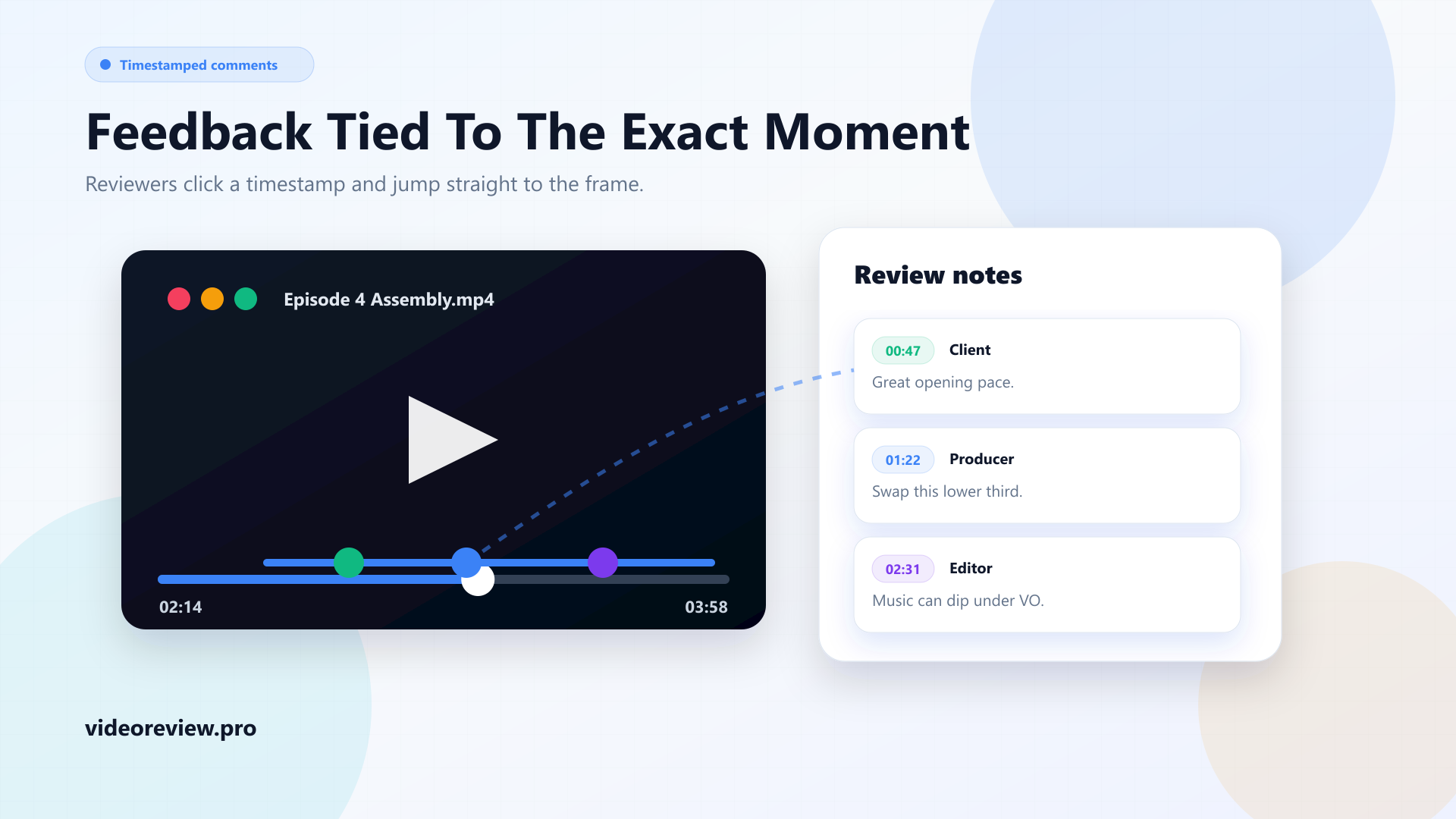 Timestamped comments

Feedback Tied To The Exact Moment

Reviewers click a timestamp and jump straight to the frame.

Episode 4 Assembly.mp4

02:14

03:58

Review notes

00:47 Client

Great opening pace.

01:22 Producer

Swap this lower third.

02:31 Editor

Music can dip under VO.

videoreview.pro